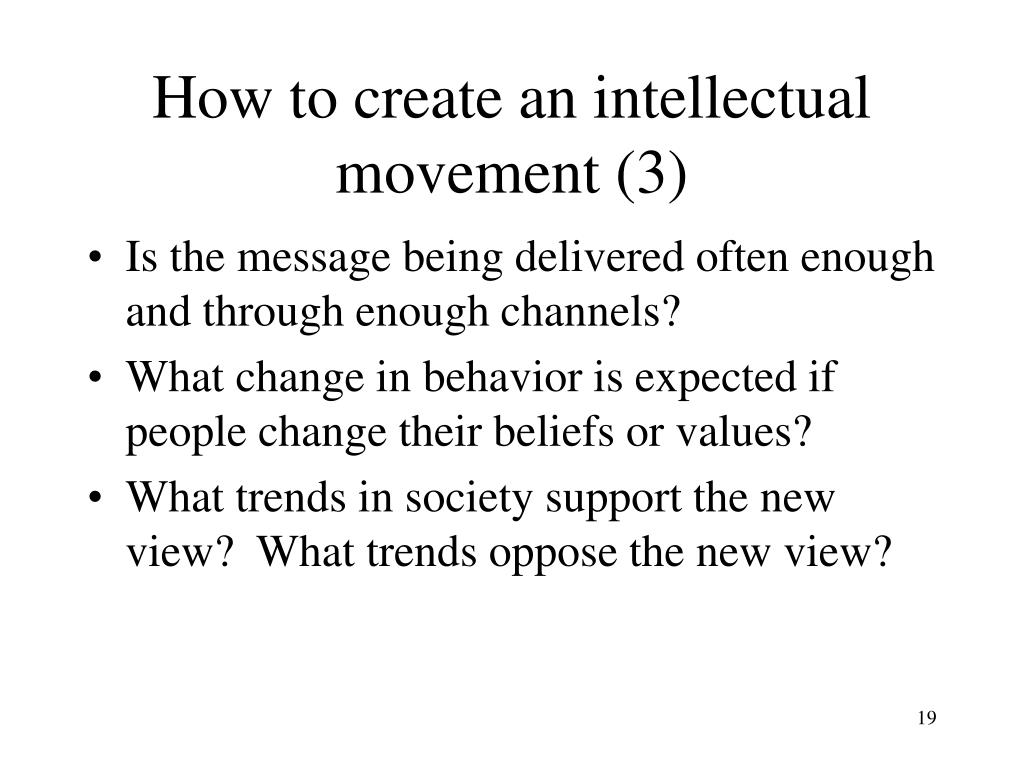 How to create an intellectual movement (3)

• Is the message being delivered often enough and through enough channels?
• What change in behavior is expected if people change their beliefs or values?
• What trends in society support the new view? What trends oppose the new view?

19